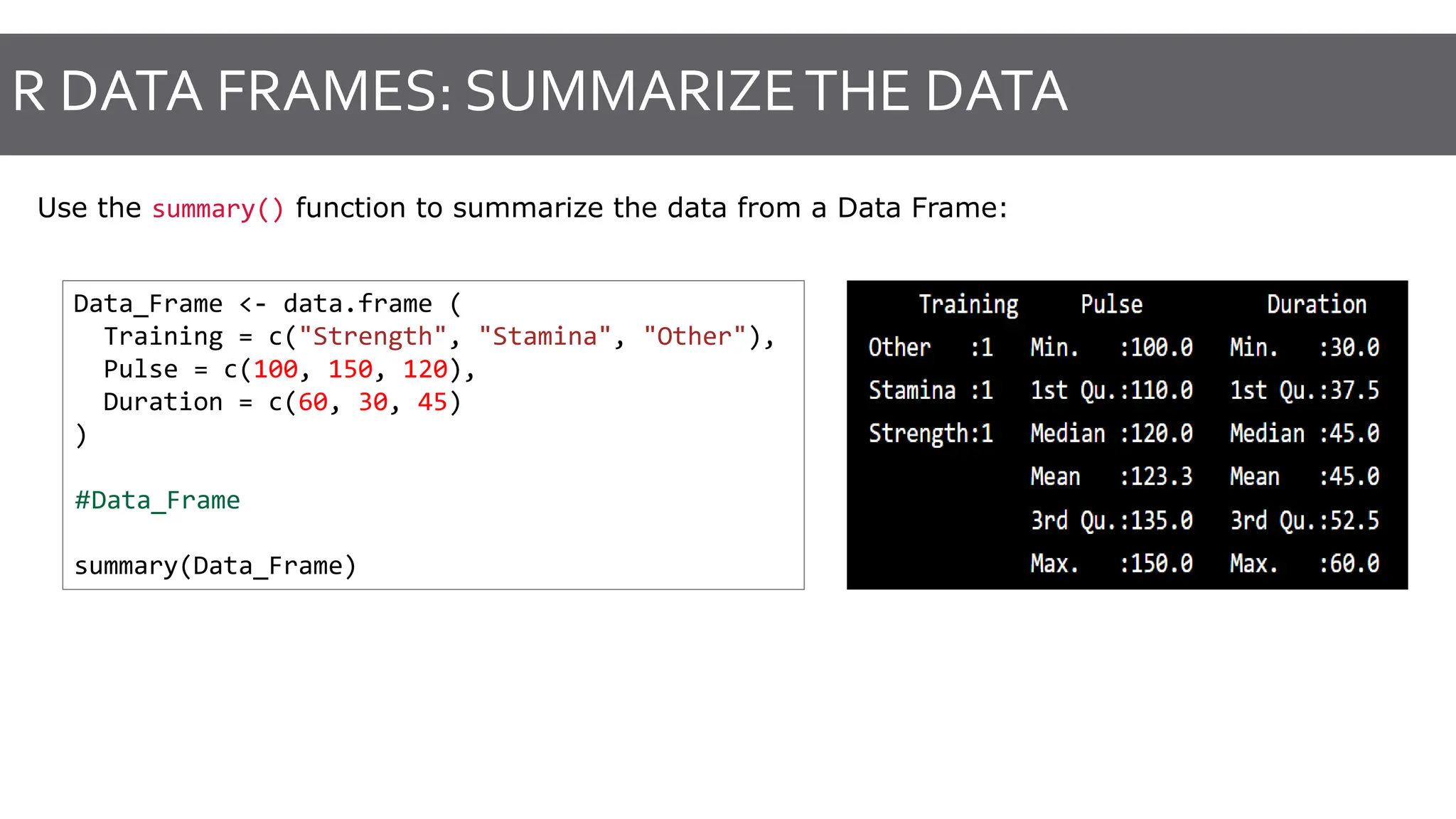 R DATA FRAMES: SUMMARIZE THE DATA

Use the summary() function to summarize the data from a Data Frame:

Data_Frame <- data.frame (
  Training = c("Strength", "Stamina", "Other"),
  Pulse = c(100, 150, 120),
  Duration = c(60, 30, 45)
)

#Data_Frame

summary(Data_Frame)

| Training | Pulse | Duration |
|---|---|---|
| Other :1 | Min. :100.0 | Min. :30.0 |
| Stamina :1 | 1st Qu.:110.0 | 1st Qu.:37.5 |
| Strength:1 | Median :120.0 | Median :45.0 |
| | Mean :123.3 | Mean :45.0 |
| | 3rd Qu.:135.0 | 3rd Qu.:52.5 |
| | Max. :150.0 | Max. :60.0 |